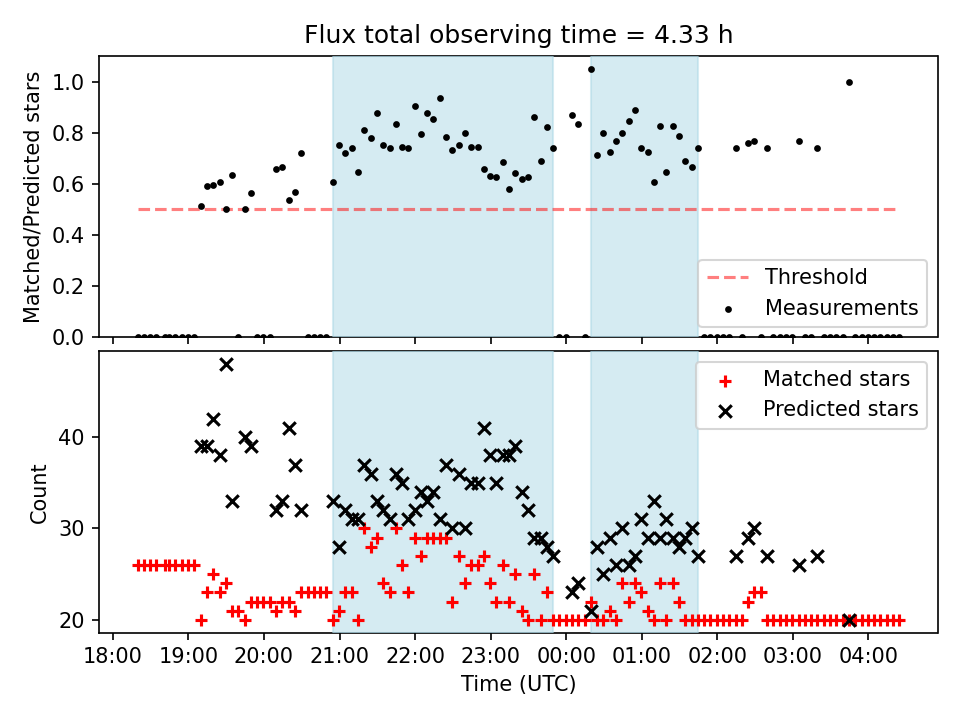 Flux total observing time = 4.33 h

Matched/Predicted stars

1.0
0.8
0.6
0.4
0.2
0.0

Threshold
Measurements

Count

40
30
20

Matched stars
Predicted stars

18:00 19:00 20:00 21:00 22:00 23:00 00:00 01:00 02:00 03:00 04:00

Time (UTC)